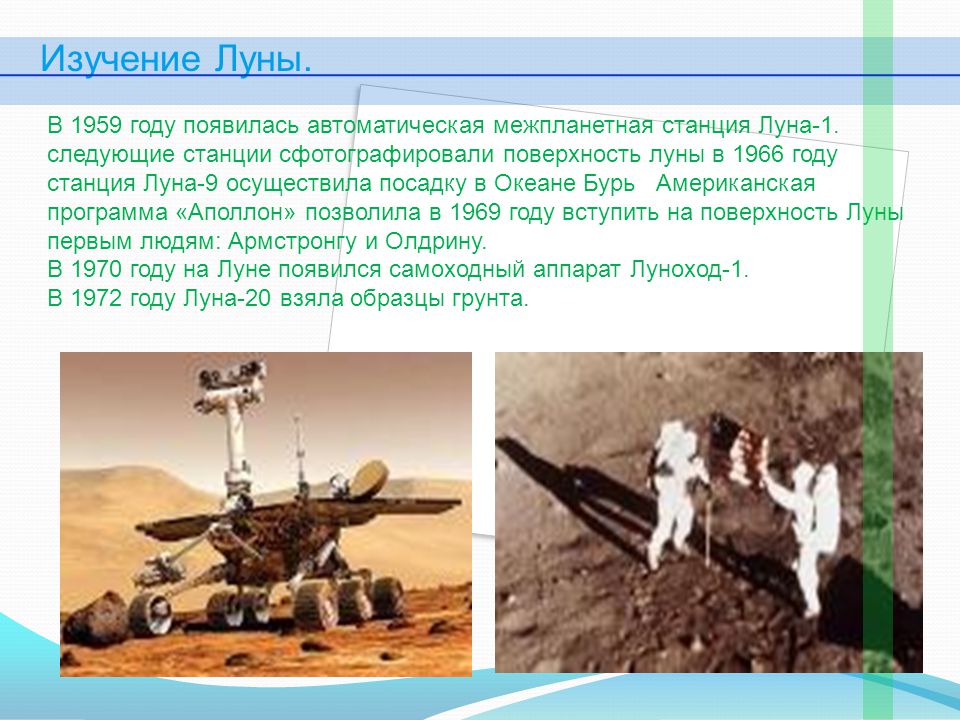 Изучение Луны.

В 1959 году появилась автоматическая межпланетная станция Луна-1. следующие станции сфотографировали поверхность луны в 1966 году станция Луна-9 осуществила посадку в Океане Бурь   Американская программа «Аполлон» позволила в 1969 году вступить на поверхность Луны первым людям: Армстронгу и Олдрину.
В 1970 году на Луне появился самоходный аппарат Луноход-1.
В 1972 году Луна-20 взяла образцы грунта.